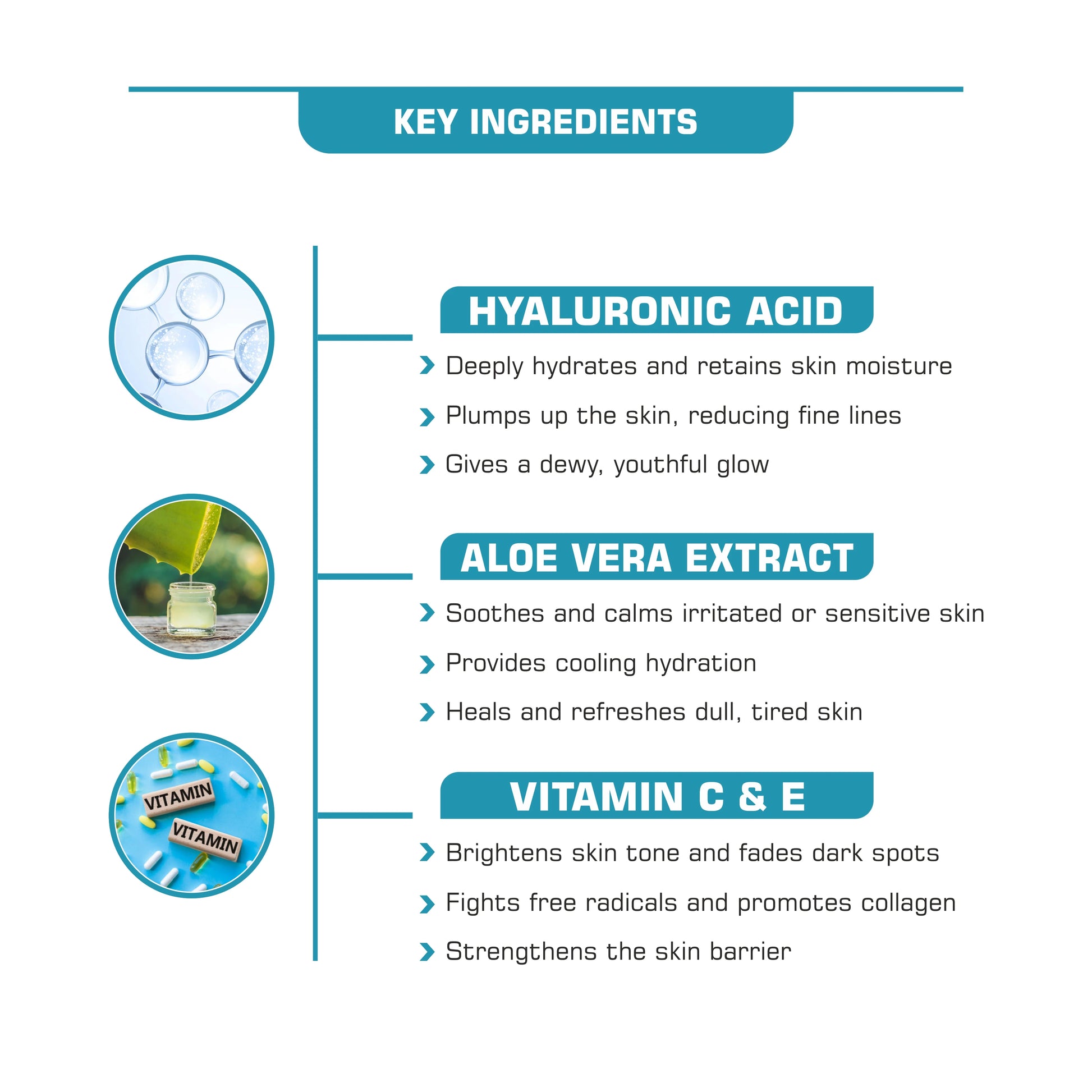 KEY INGREDIENTS

HYALURONIC ACID

Deeply hydrates and retains skin moisture

Plumps up the skin, reducing fine lines

Gives a dewy, youthful glow

ALOE VERA EXTRACT

Soothes and calms irritated or sensitive skin

Provides cooling hydration

Heals and refreshes dull, tired skin

VITAMIN

VITAMIN

VITAMIN C & E

Brightens skin tone and fades dark spots

Fights free radicals and promotes collagen

Strengthens the skin barrier